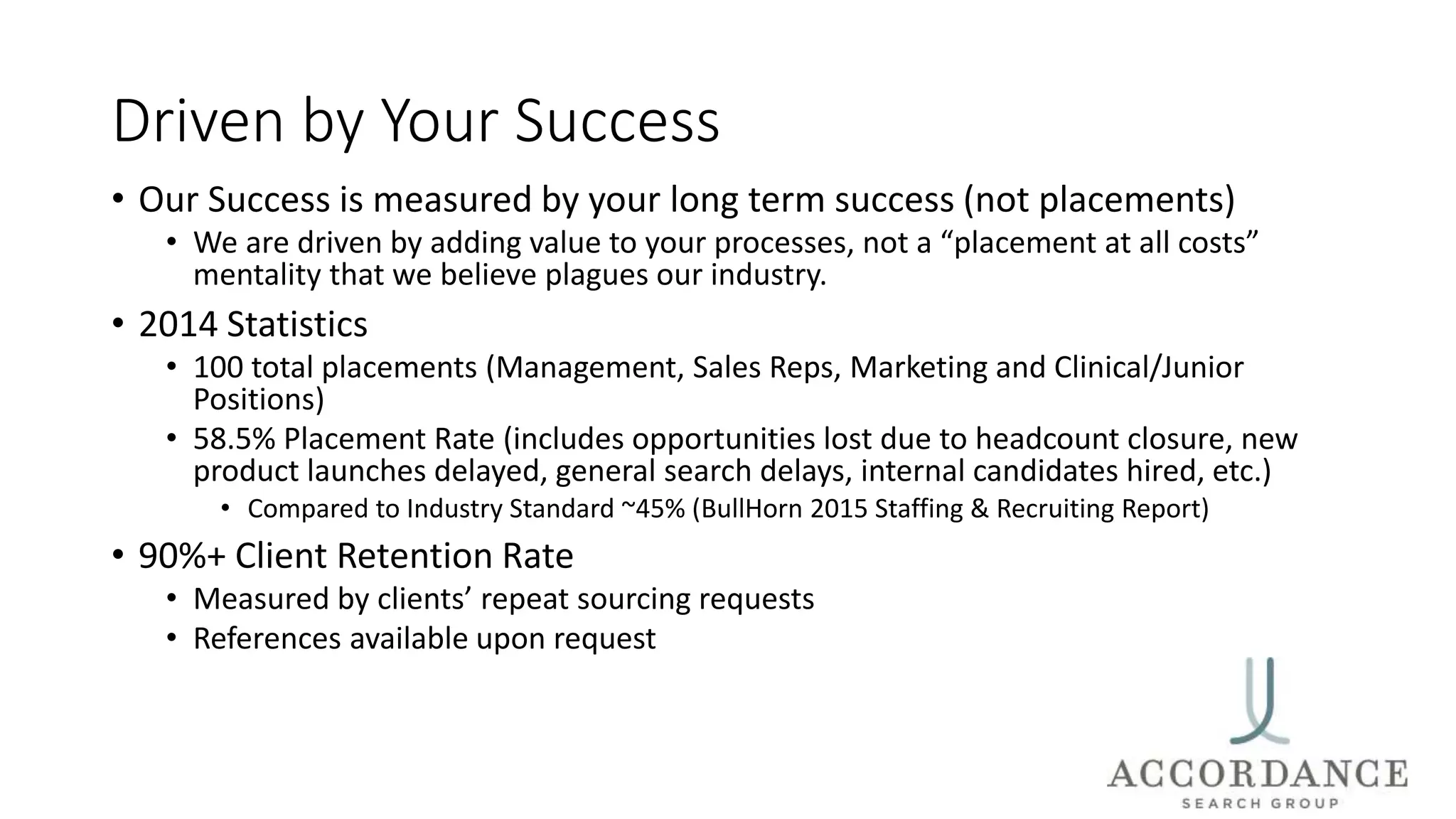 Driven by Your Success

• Our Success is measured by your long term success (not placements)
  • We are driven by adding value to your processes, not a “placement at all costs” mentality that we believe plagues our industry.
• 2014 Statistics
  • 100 total placements (Management, Sales Reps, Marketing and Clinical/Junior Positions)
  • 58.5% Placement Rate (includes opportunities lost due to headcount closure, new product launches delayed, general search delays, internal candidates hired, etc.)
    • Compared to Industry Standard ~45% (BullHorn 2015 Staffing & Recruiting Report)
• 90%+ Client Retention Rate
  • Measured by clients’ repeat sourcing requests
  • References available upon request

ACCORDANCE
SEARCH GROUP